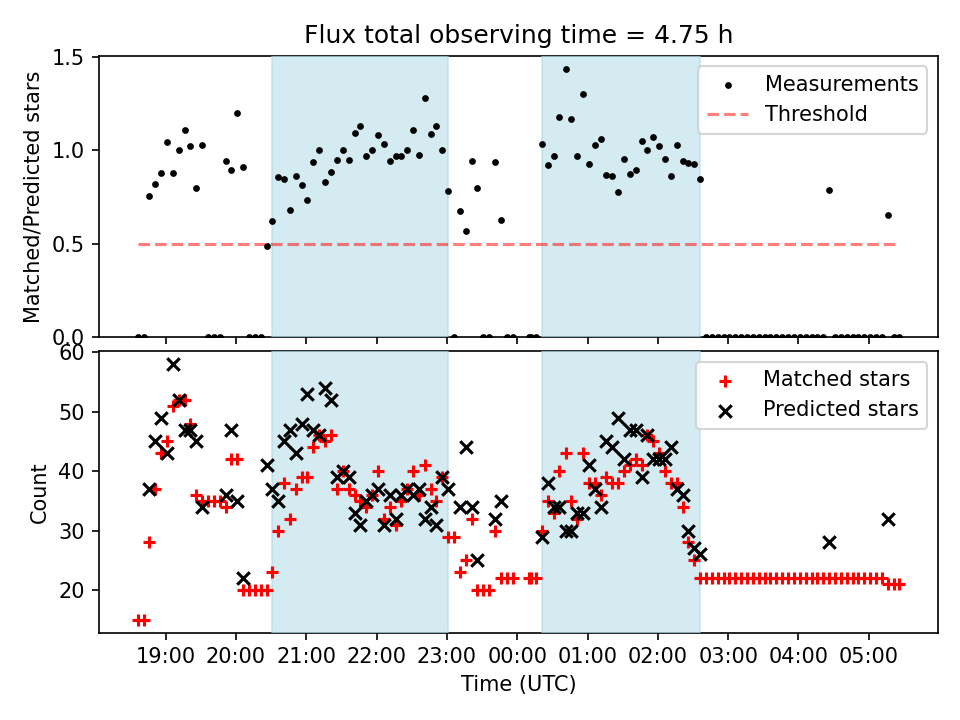 Flux total observing time = 4.75 h

Matched/Predicted stars

1.5
1.0
0.5
0.0

Measurements
Threshold

Count

60
50
40
30
20

Matched stars
Predicted stars

19:00
20:00
21:00
22:00
23:00
00:00
01:00
02:00
03:00
04:00
05:00

Time (UTC)